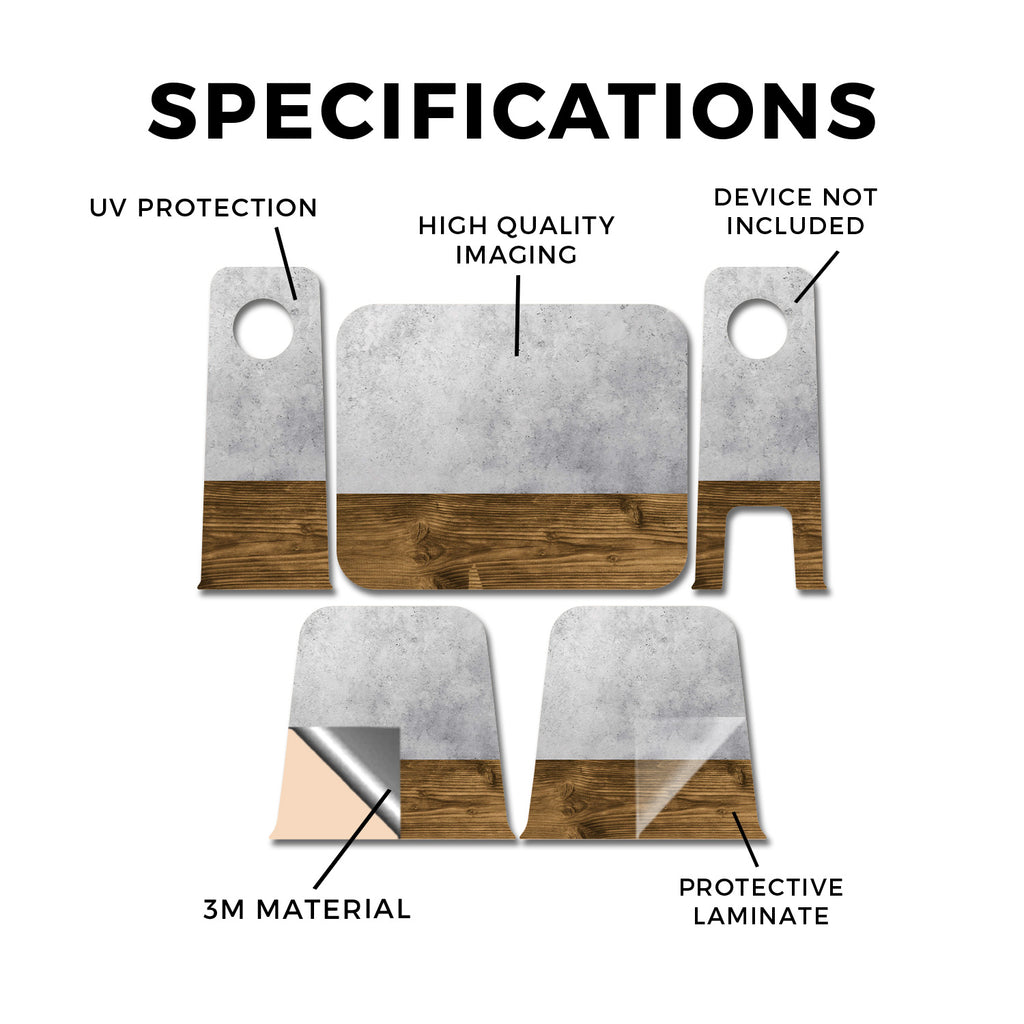 SPECIFICATIONS

UV PROTECTION

HIGH QUALITY IMAGING

DEVICE NOT INCLUDED

3M MATERIAL

PROTECTIVE LAMINATE